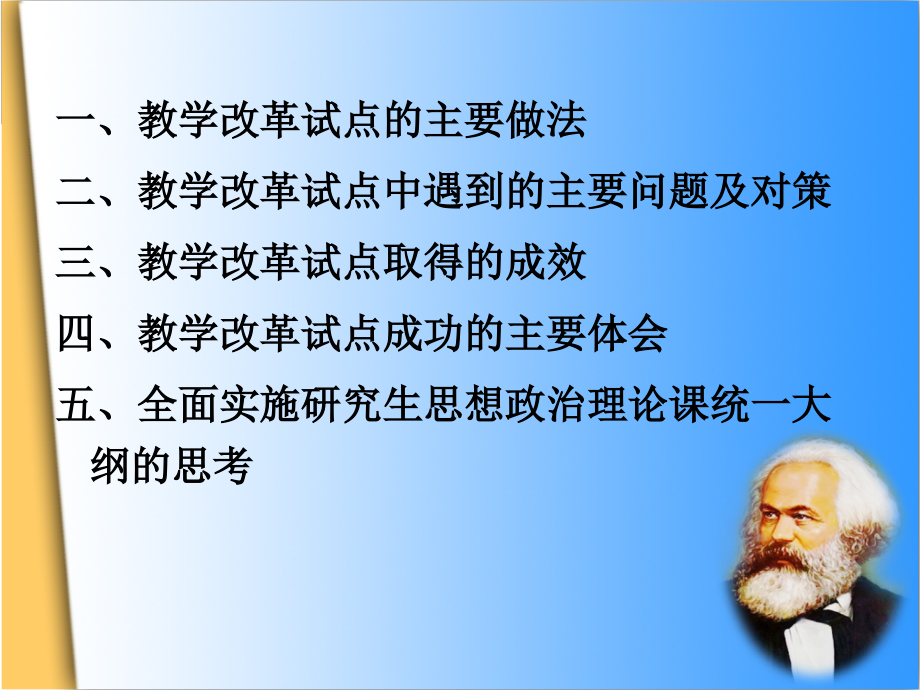 一、教学改革试点的主要做法

二、教学改革试点中遇到的主要问题及对策

三、教学改革试点取得的成效

四、教学改革试点成功的主要体会

五、全面实施研究生思想政治理论课统一大纲的思考